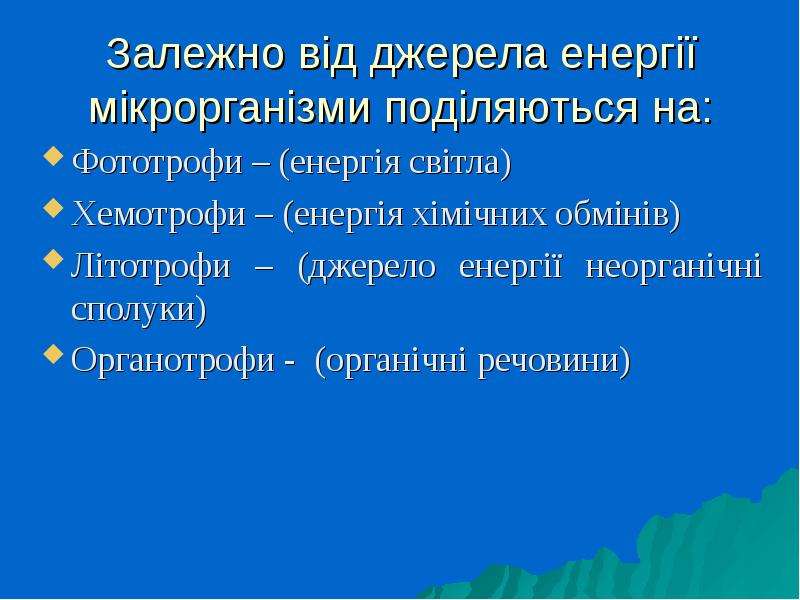 Залежно від джерела енергії мікрорганізми поділяються на:

• Фототрофи – (енергія світла)

• Хемотрофи – (енергія хімічних обмінів)

• Літотрофи – (джерело енергії неорганічні сполуки)

• Органотрофи - (органічні речовини)